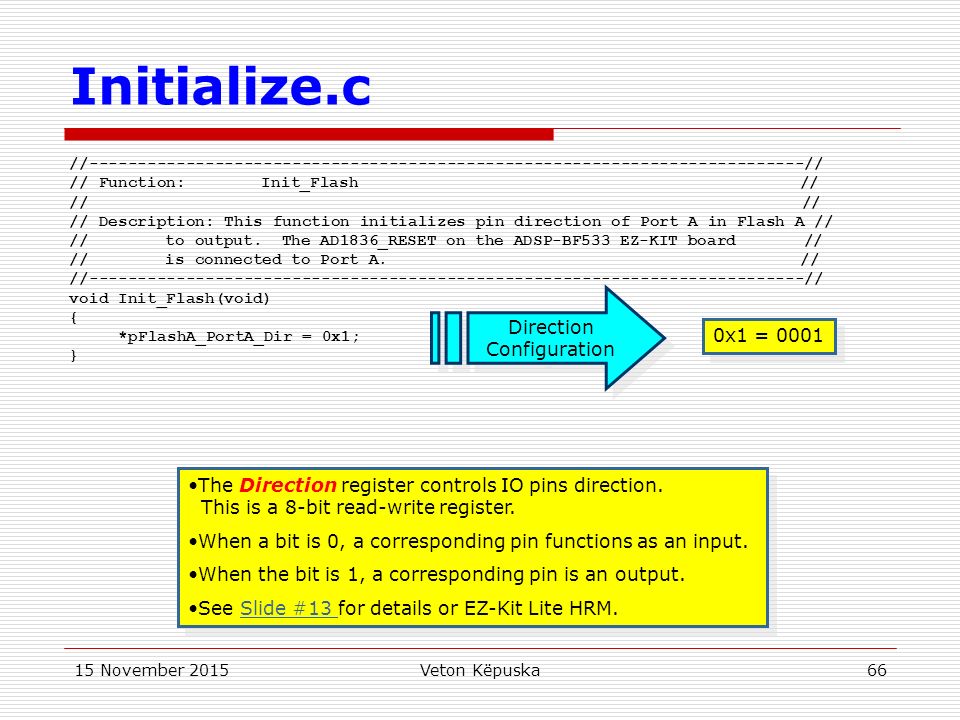 Initialize.c

//--------------------------------------------------------------------------//
// Function:       Init_Flash                                               //
//                                                                          //
// Description: This function initializes pin direction of Port A in Flash A //
//       to output.  The AD1836_RESET on the ADSP-BF533 EZ-KIT board        //
//       is connected to Port A.                                            //
//--------------------------------------------------------------------------//
void Init_Flash(void)
{
    *pFlashA_PortA_Dir = 0x1;
}

Direction Configuration

0x1 = 0001

•The Direction register controls IO pins direction. This is a 8-bit read-write register.

•When a bit is 0, a corresponding pin functions as an input.

•When the bit is 1, a corresponding pin is an output.

•See Slide #13 for details or EZ-Kit Lite HRM.

15 November 2015

Veton Këpuska

66